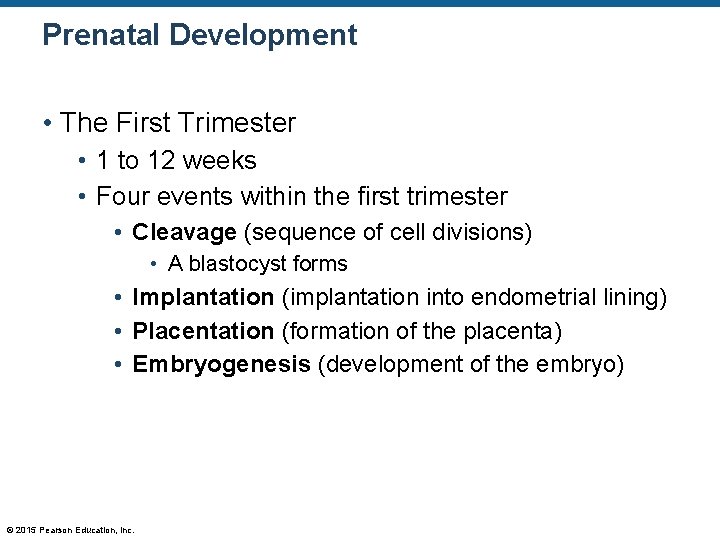 Prenatal Development

• The First Trimester
  • 1 to 12 weeks
  • Four events within the first trimester
    • Cleavage (sequence of cell divisions)
      • A blastocyst forms
    • Implantation (implantation into endometrial lining)
    • Placentation (formation of the placenta)
    • Embryogenesis (development of the embryo)

© 2015 Pearson Education, Inc.